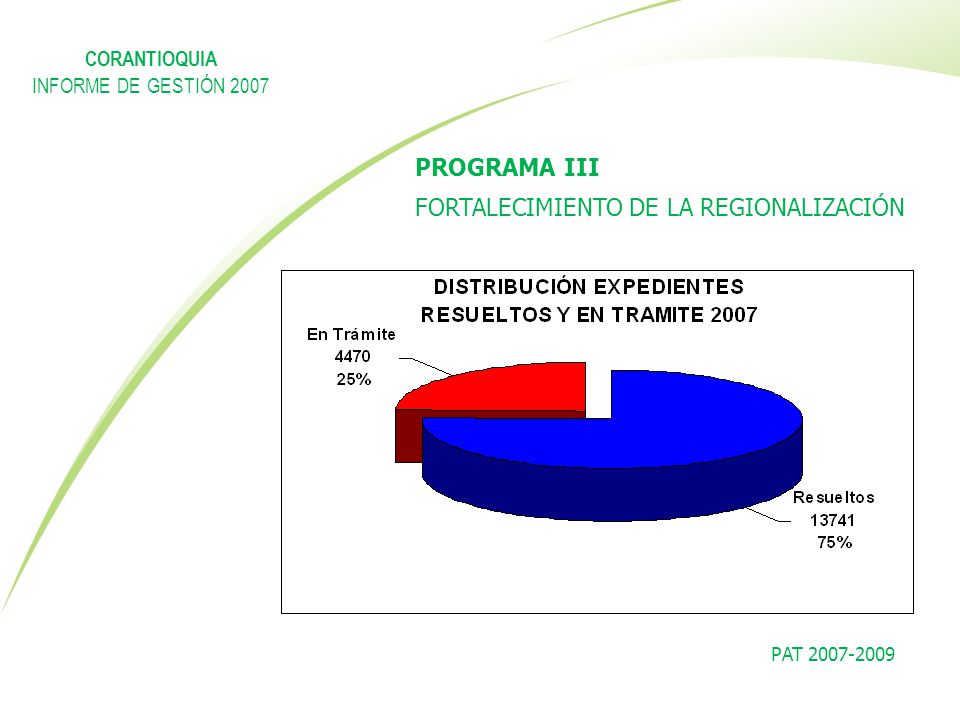 CORANTIOQUIA
INFORME DE GESTIÓN 2007

PROGRAMA III
FORTALECIMIENTO DE LA REGIONALIZACIÓN

DISTRIBUCIÓN EXPEDIENTES RESUELTOS Y EN TRAMITE 2007

En Trámite
4470
25%

Resueltos
13741
75%

PAT 2007-2009